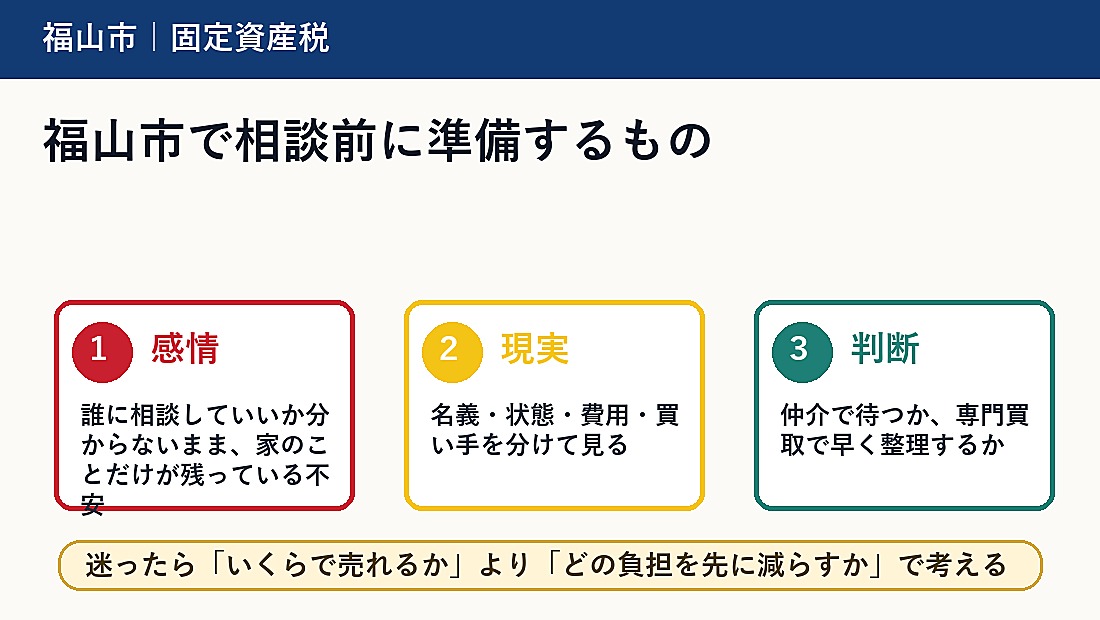 福山市｜固定資産税

福山市で相談前に準備するもの

1 感情

誰に相談していいか分からないまま、家のことだけが残っている不安

2 現実

名義・状態・費用・買い手を分けて見る

3 判断

仲介で待つか、専門買取で早く整理するか

迷ったら「いくらで売れるか」より「どの負担を先に減らすか」で考える